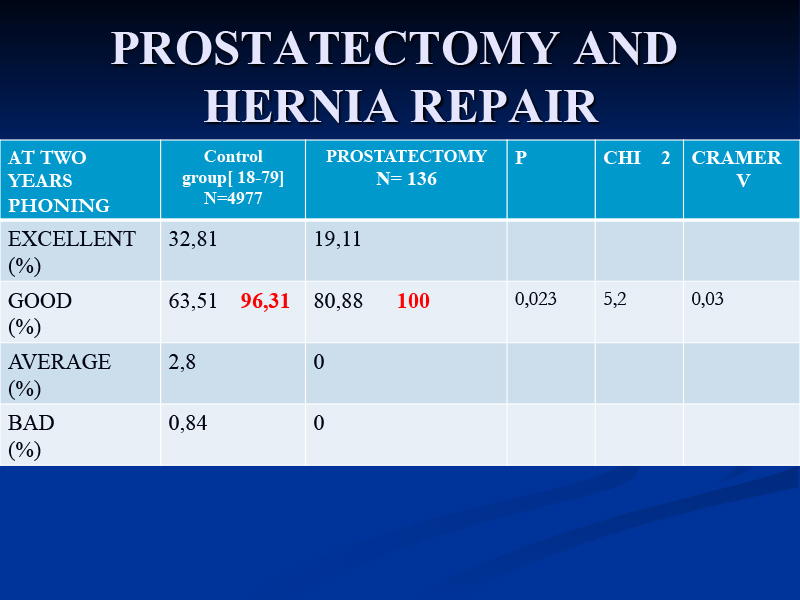 PROSTATECTOMY AND HERNIA REPAIR

| AT TWO YEARS PHONING | Control group[ 18-79] N=4977 | PROSTATECTOMY N= 136 | P | CHI 2 | CRAMER V |
|---|---|---|---|---|---|
| EXCELLENT (%) | 32,81 | 19,11 | | | |
| GOOD (%) | 63,51 96,31 | 80,88 100 | 0,023 | 5,2 | 0,03 |
| AVERAGE (%) | 2,8 | 0 | | | |
| BAD (%) | 0,84 | 0 | | | |